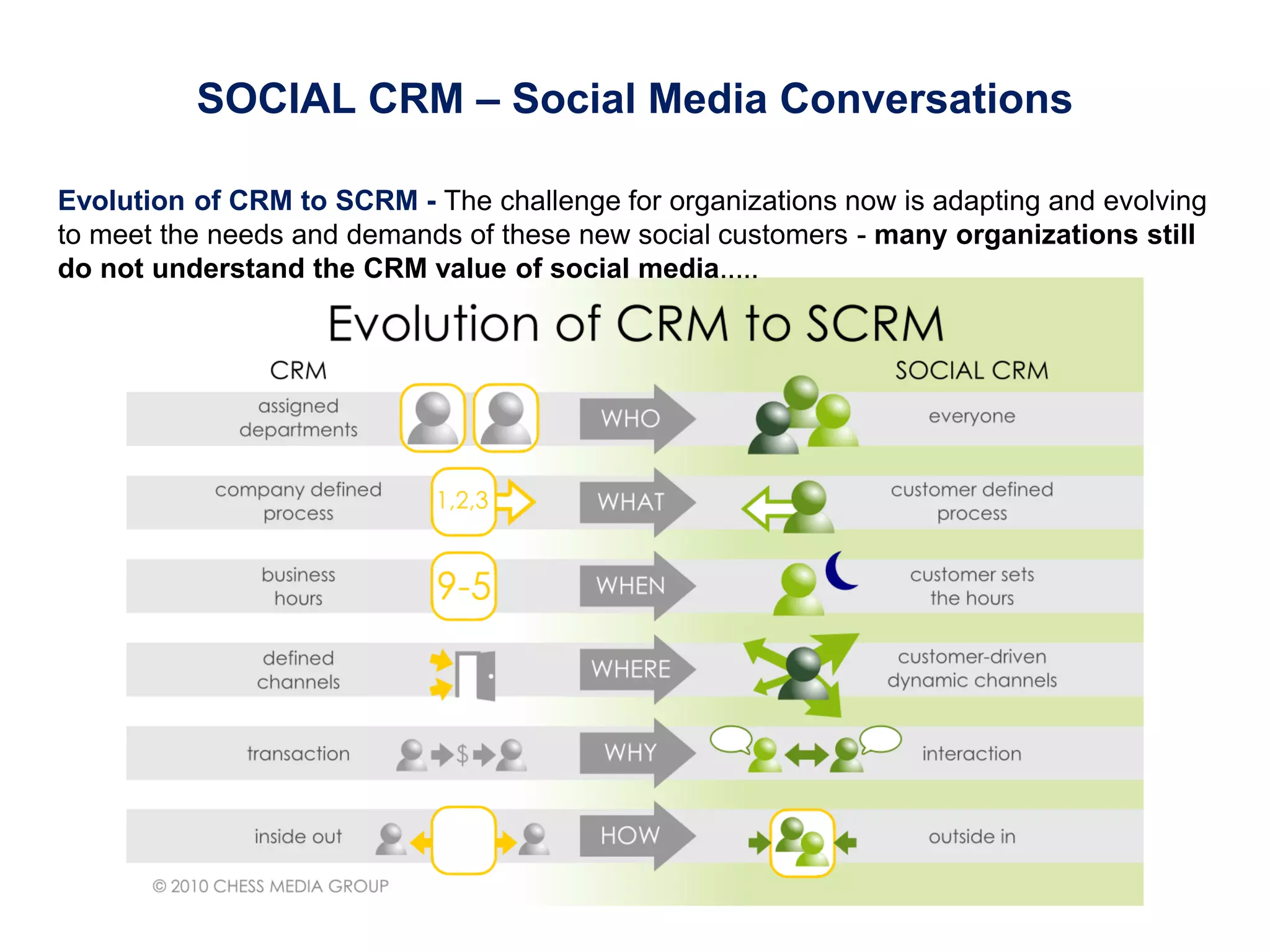 SOCIAL CRM – Social Media Conversations

Evolution of CRM to SCRM - The challenge for organizations now is adapting and evolving to meet the needs and demands of these new social customers - many organizations still do not understand the CRM value of social media.....

Evolution of CRM to SCRM

CRM

SOCIAL CRM

assigned departments

WHO

everyone

company defined process

1,2,3

WHAT

customer defined process

business hours

9-5

WHEN

customer sets the hours

defined channels

WHERE

customer-driven dynamic channels

transaction

$

WHY

interaction

inside out

HOW

outside in

© 2010 CHESS MEDIA GROUP